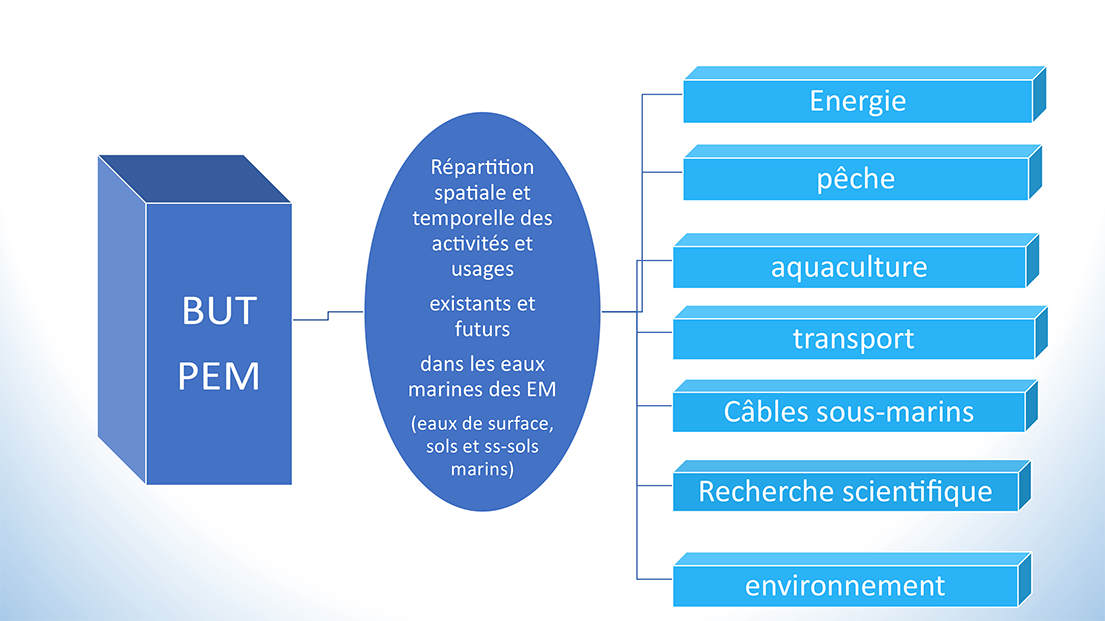 BUT
PEM

Répartition spatiale et temporelle des activités et usages

existants et futurs

dans les eaux marines des EM

(eaux de surface, sols et ss-sols marins)

Energie

pêche

aquaculture

transport

Câbles sous-marins

Recherche scientifique

environnement